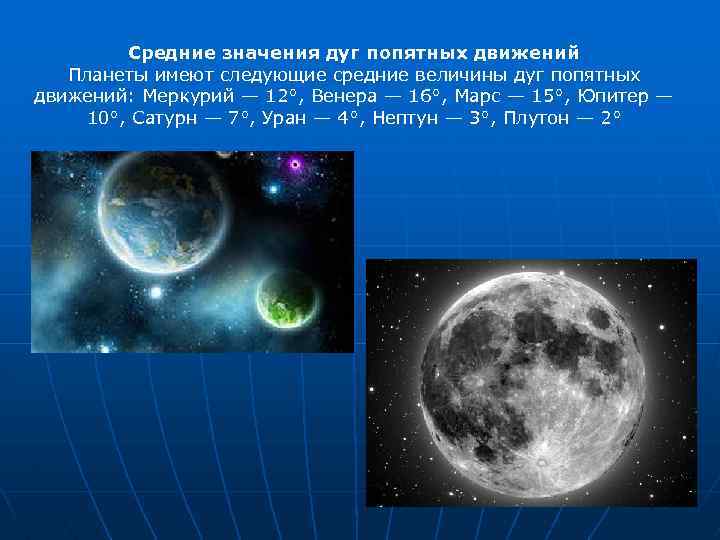 Средние значения дуг попятных движений
Планеты имеют следующие средние величины дуг попятных движений: Меркурий — 12°, Венера — 16°, Марс — 15°, Юпитер — 10°, Сатурн — 7°, Уран — 4°, Нептун — 3°, Плутон — 2°